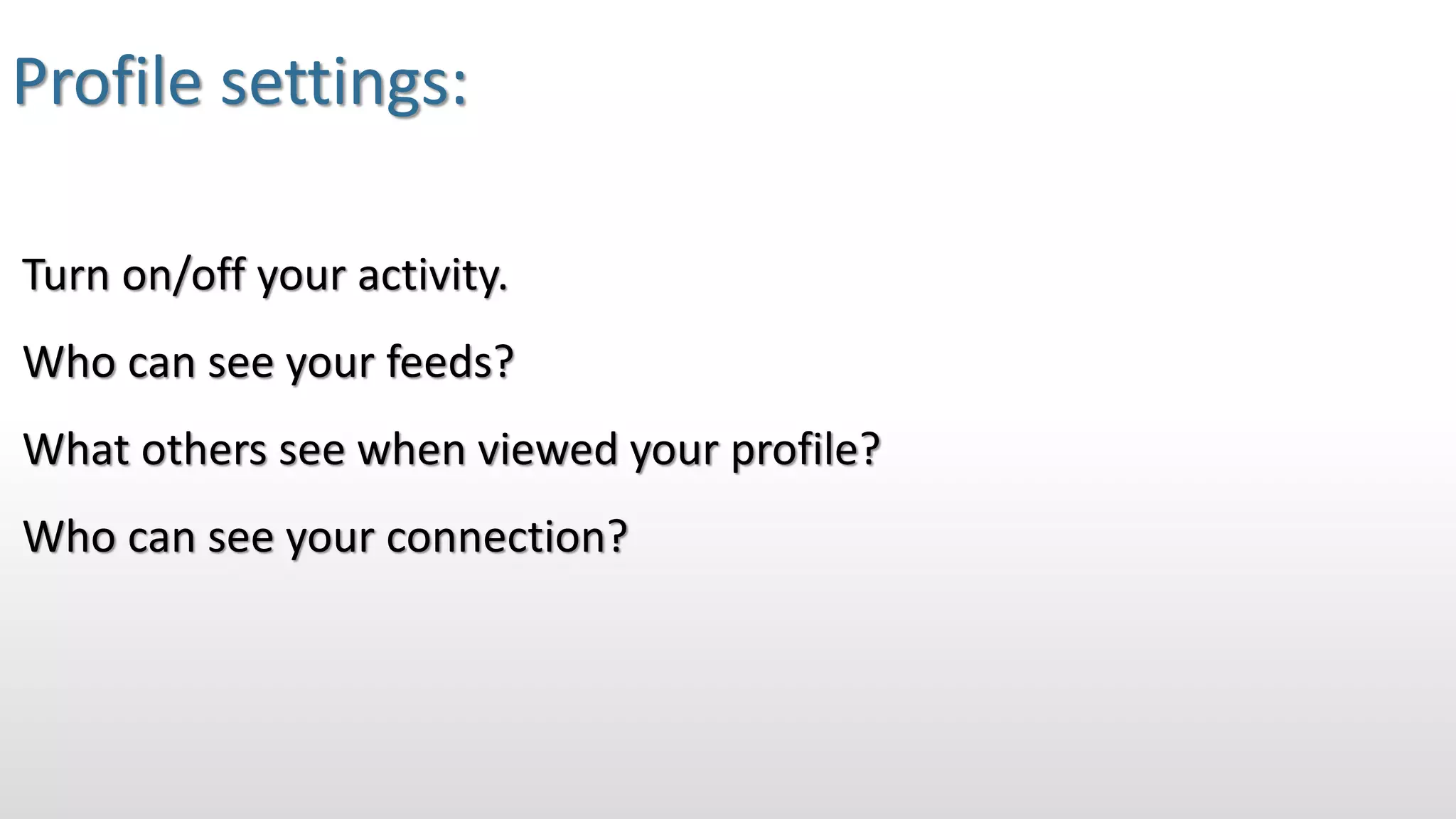 Profile settings:

Turn on/off your activity.

Who can see your feeds?

What others see when viewed your profile?

Who can see your connection?